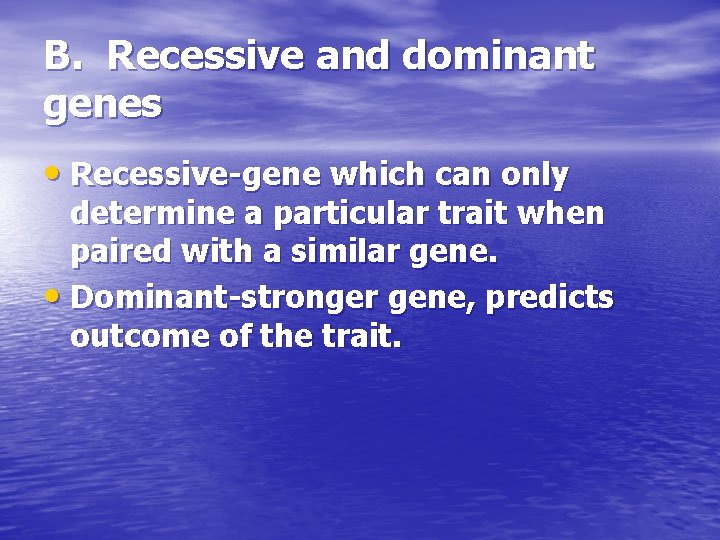 B. Recessive and dominant genes

• Recessive-gene which can only determine a particular trait when paired with a similar gene.
• Dominant-stronger gene, predicts outcome of the trait.